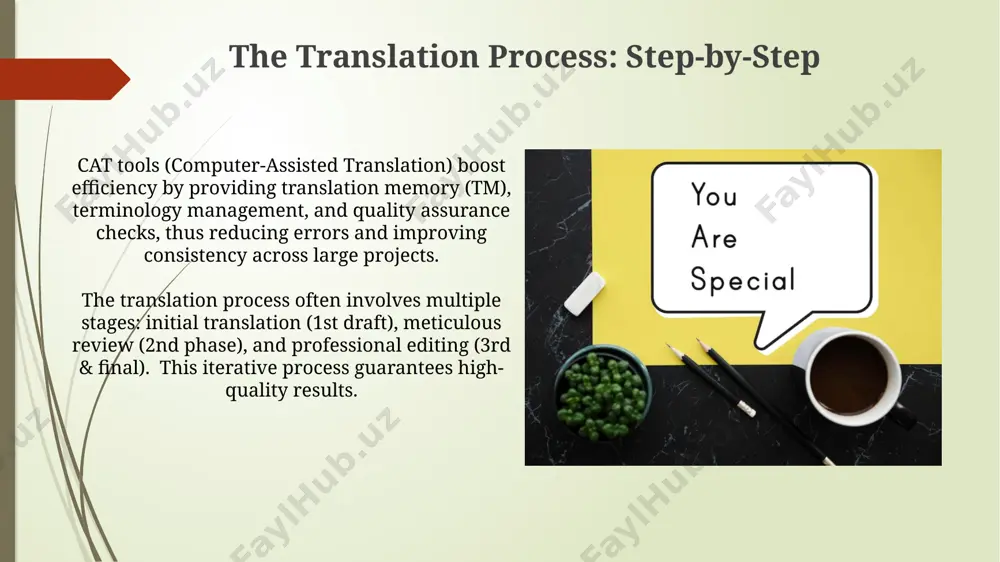 The Translation Process: Step-by-Step

CAT tools (Computer-Assisted Translation) boost efficiency by providing translation memory (TM), terminology management, and quality assurance checks, thus reducing errors and improving consistency across large projects.

The translation process often involves multiple stages: initial translation (1st draft), meticulous review (2nd phase), and professional editing (3rd & final). This iterative process guarantees high-quality results.

You Are Special

FaylHub.uz